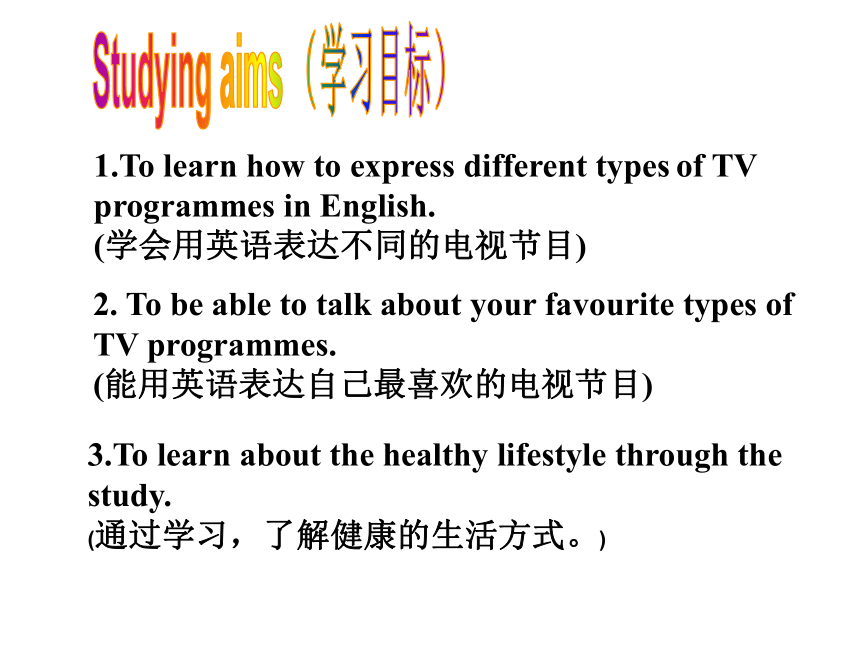 Studying aims（学习目标）

1.To learn how to express different types of TV programmes in English.
(学会用英语表达不同的电视节目)

2. To be able to talk about your favourite types of TV programmes.
(能用英语表达自己最喜欢的电视节目)

3.To learn about the healthy lifestyle through the study.
(通过学习，了解健康的生活方式。)